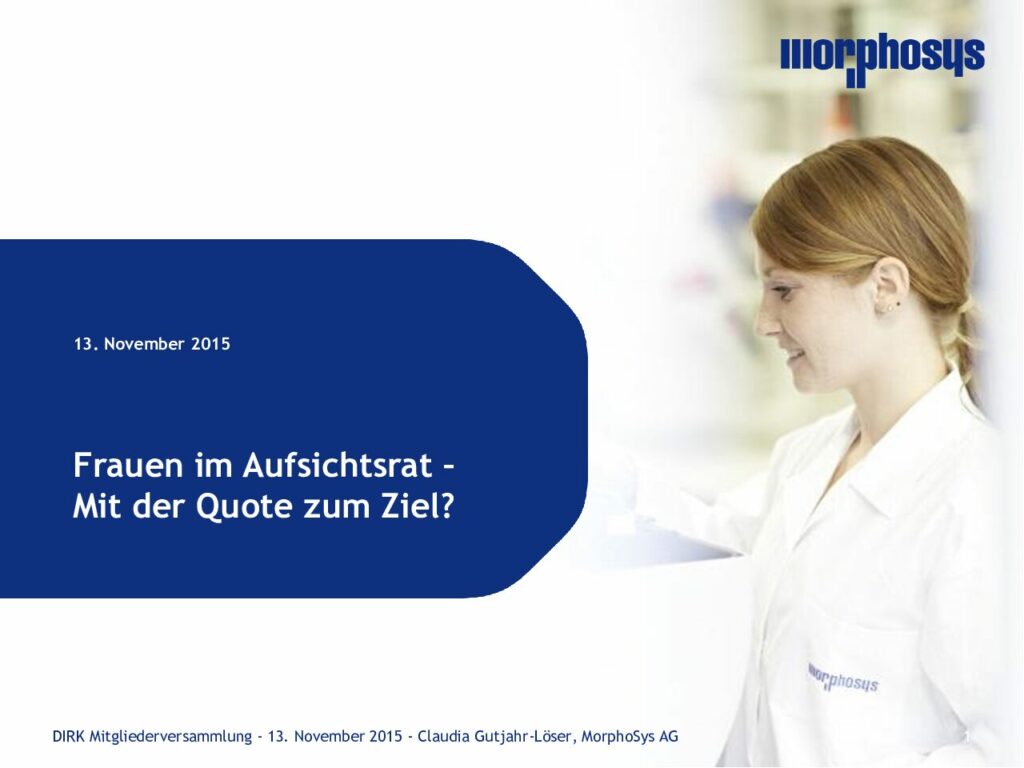 morphosys

13. November 2015

Frauen im Aufsichtsrat – Mit der Quote zum Ziel?

morphosys

DIRK Mitgliederversammlung - 13. November 2015 - Claudia Gutjahr-Löser, MorphoSys AG